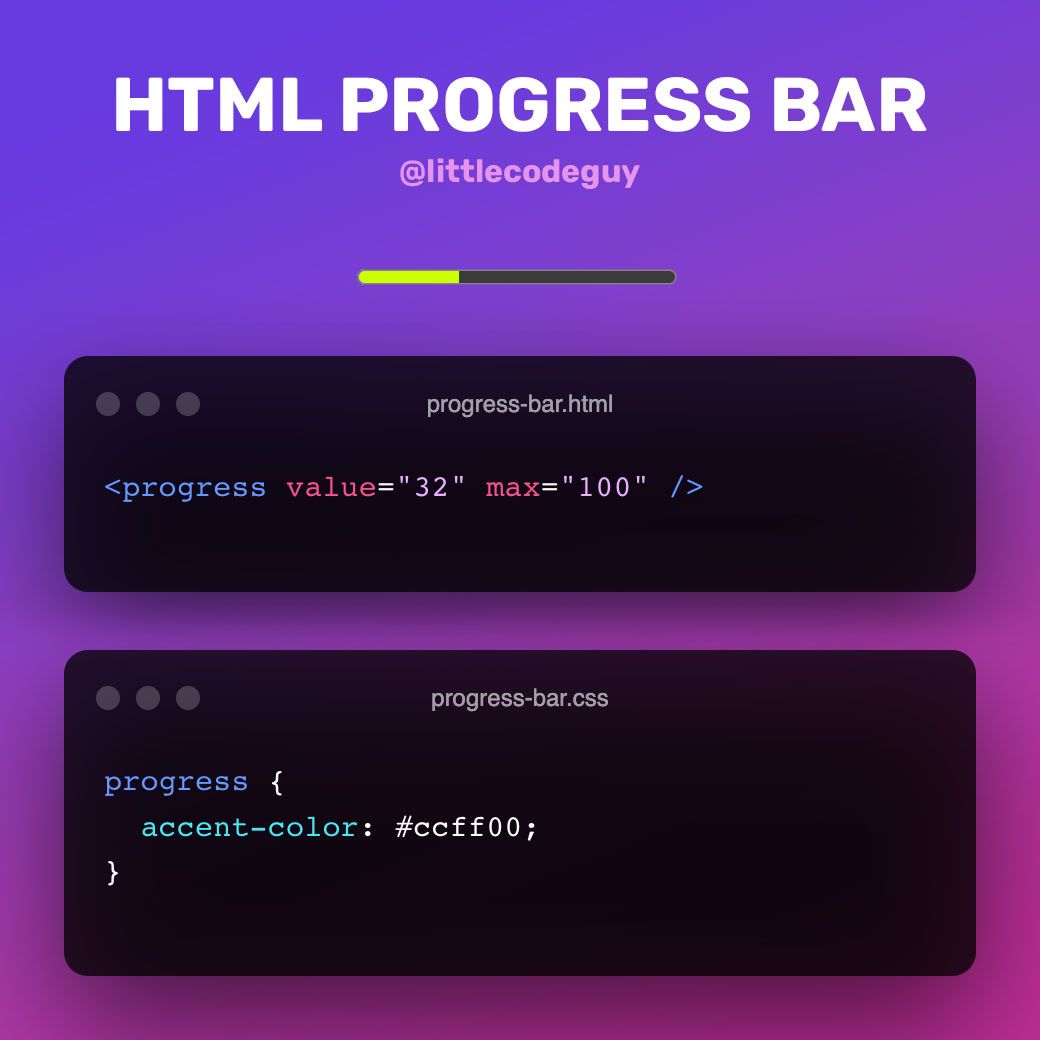 HTML PROGRESS BAR
@littlecodeguy

progress-bar.html

<progress value="32" max="100" />

progress-bar.css

progress {
  accent-color: #ccff00;
}